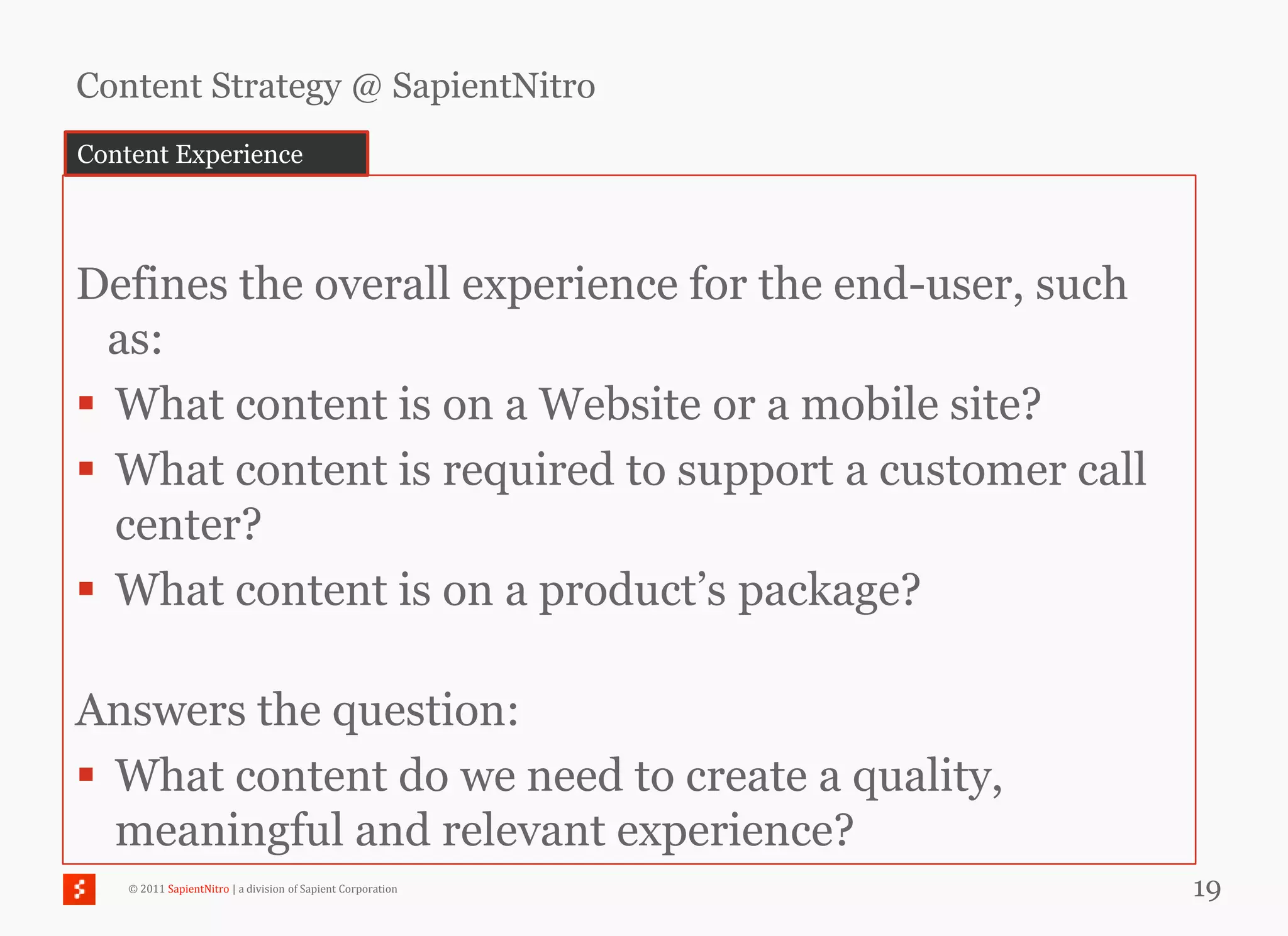 Content Strategy @ SapientNitro

Content Experience

Defines the overall experience for the end-user, such as:

▪ What content is on a Website or a mobile site?
▪ What content is required to support a customer call center?
▪ What content is on a product's package?

Answers the question:

▪ What content do we need to create a quality, meaningful and relevant experience?

© 2011 SapientNitro | a division of Sapient Corporation

19